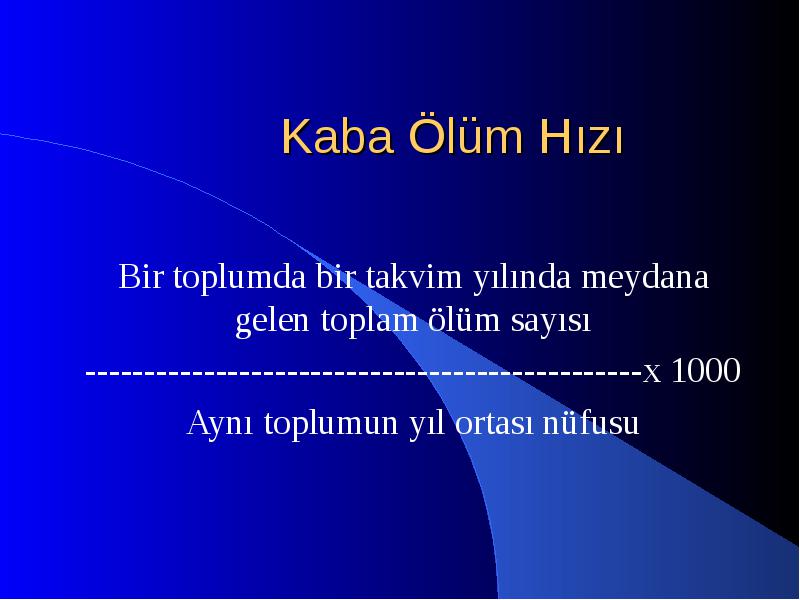 Kaba Ölüm Hızı

Bir toplumda bir takvim yılında meydana gelen toplam ölüm sayısı
---------------------------------------------x 1000
Aynı toplumun yıl ortası nüfusu